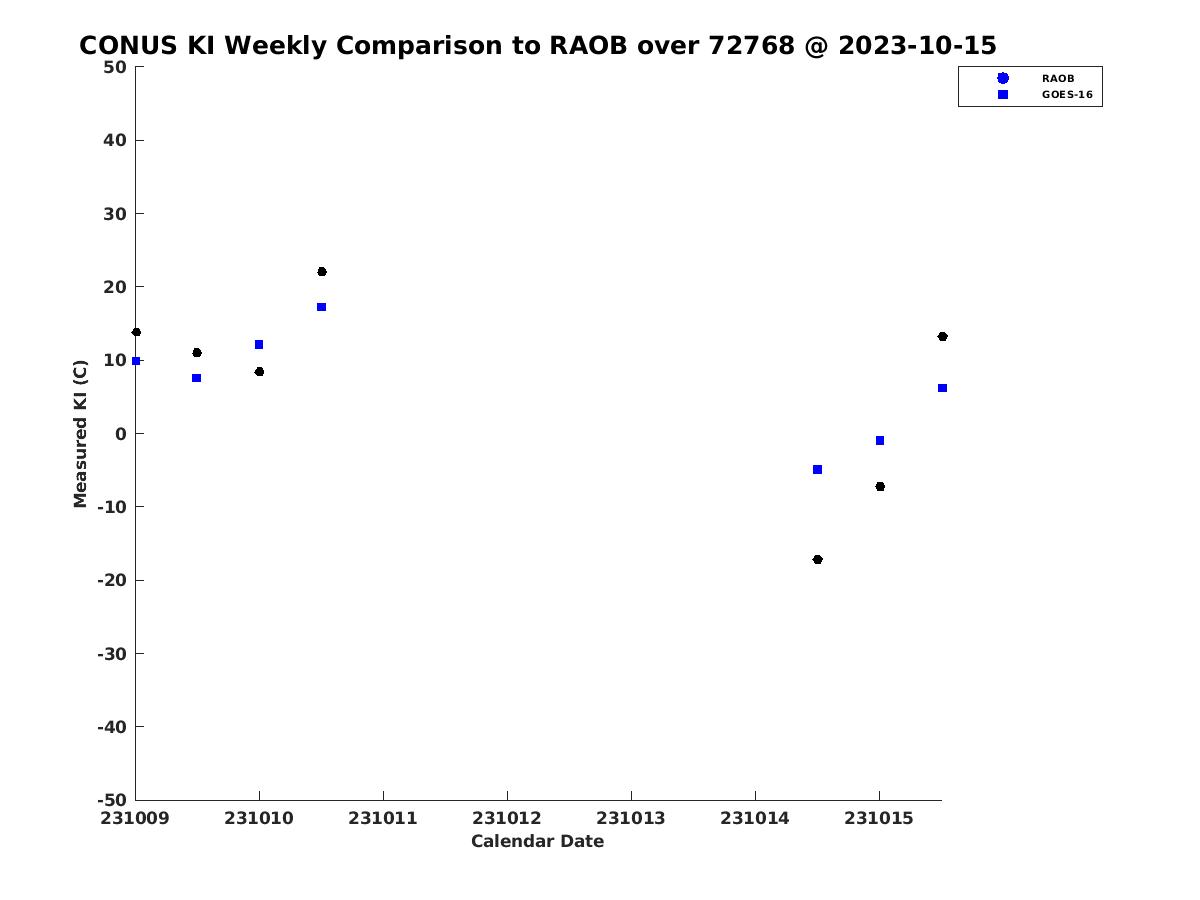 CONUS KI Weekly Comparison to RAOB over 72768 @ 2023-10-15

RAOB
GOES-16

Measured KI (C)

50
40
30
20
10
0
-10
-20
-30
-40
-50

231009 231010 231011 231012 231013 231014 231015

Calendar Date